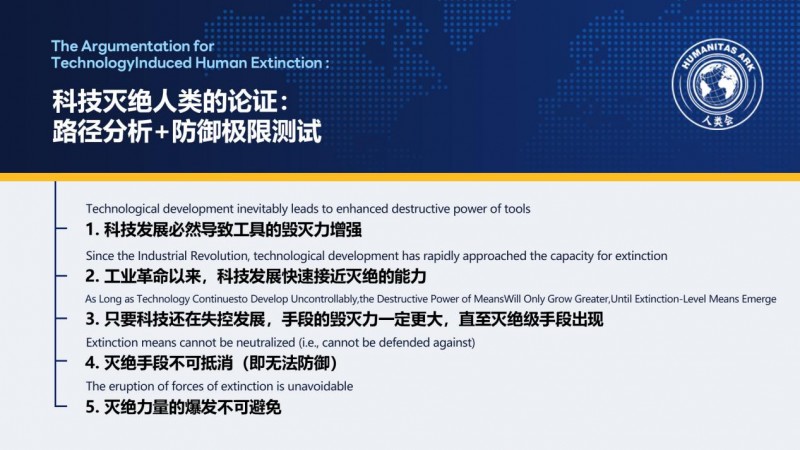 The Argumentation for TechnologyInduced Human Extinction :

科技灭绝人类的论证：
路径分析+防御极限测试

HUMANITAS ARK
人类会

Technological development inevitably leads to enhanced destructive power of tools
1. 科技发展必然导致工具的毁灭力增强

Since the Industrial Revolution, technological development has rapidly approached the capacity for extinction
2. 工业革命以来，科技发展快速接近灭绝的能力

As Long as Technology Continuesto Develop Uncontrollably,the Destructive Power of MeansWill Only Grow Greater,Until Extinction-Level Means Emerge
3. 只要科技还在失控发展，手段的毁灭力一定更大，直至灭绝级手段出现

Extinction means cannot be neutralized (i.e., cannot be defended against)
4. 灭绝手段不可抵消（即无法防御）

The eruption of forces of extinction is unavoidable
5. 灭绝力量的爆发不可避免